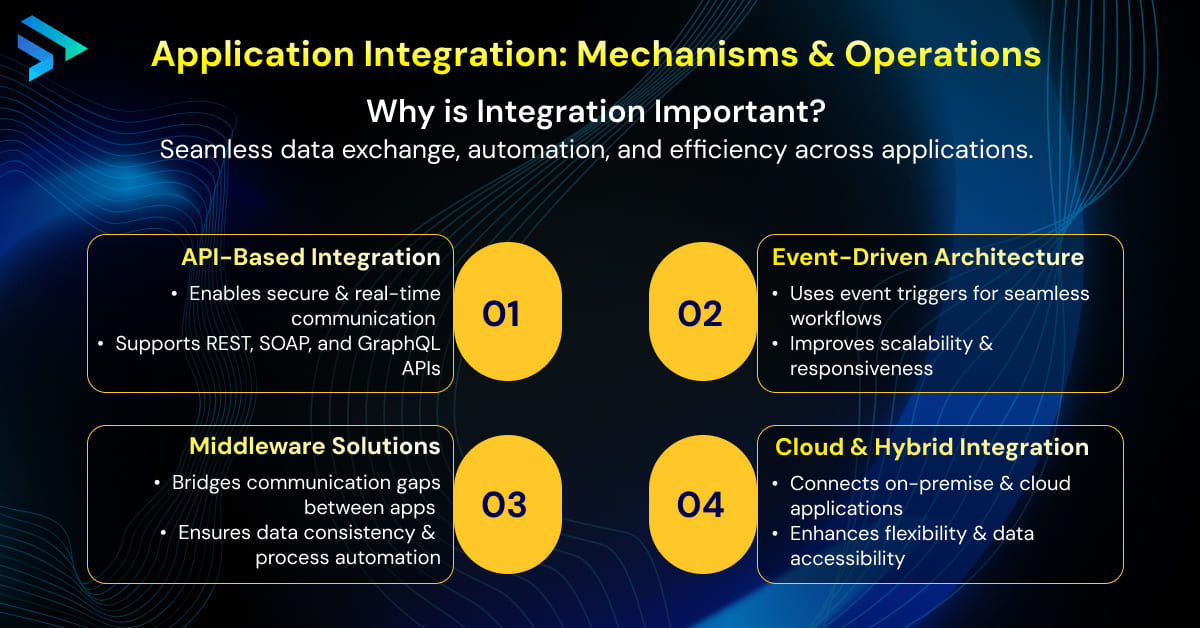 Application Integration: Mechanisms & Operations

Why is Integration Important?

Seamless data exchange, automation, and efficiency across applications.

API-Based Integration

• Enables secure & real-time communication
• Supports REST, SOAP, and GraphQL APIs

01

02

Event-Driven Architecture

• Uses event triggers for seamless workflows
• Improves scalability & responsiveness

Middleware Solutions

• Bridges communication gaps between apps
• Ensures data consistency & process automation

03

04

Cloud & Hybrid Integration

• Connects on-premise & cloud applications
• Enhances flexibility & data accessibility